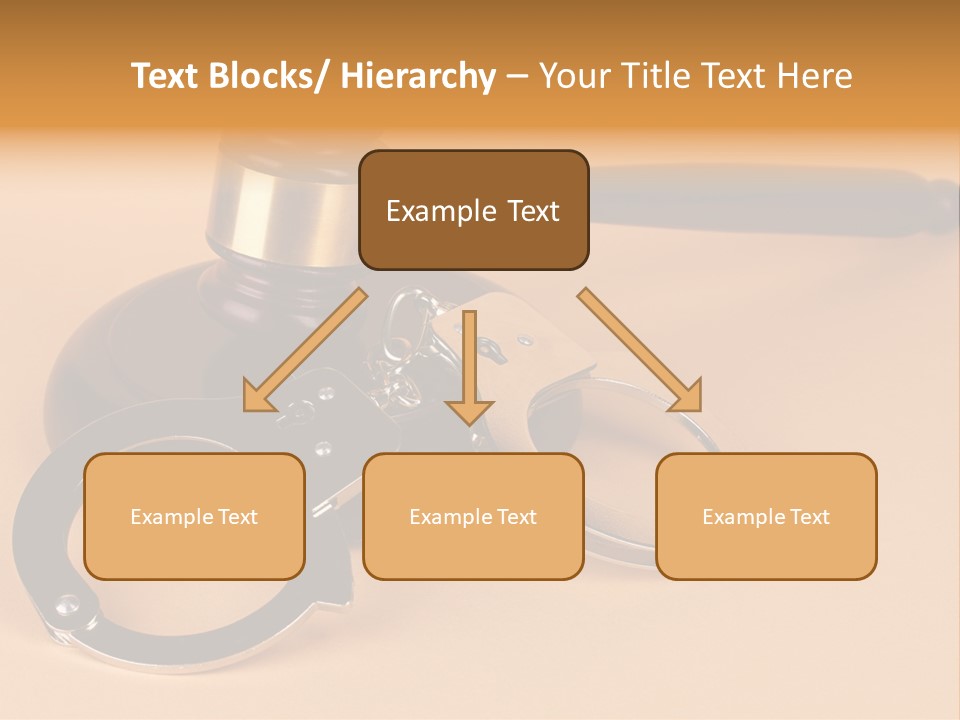 Text Blocks/ Hierarchy – Your Title Text Here

Example Text

Example Text

Example Text

Example Text